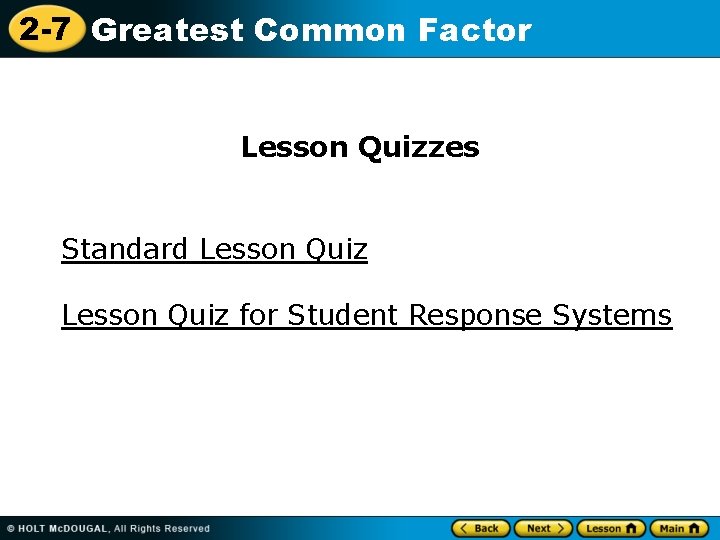 2-7 Greatest Common Factor

Lesson Quizzes

Standard Lesson Quiz

Lesson Quiz for Student Response Systems

© HOLT McDOUGAL, All Rights Reserved

Back Next Lesson Main